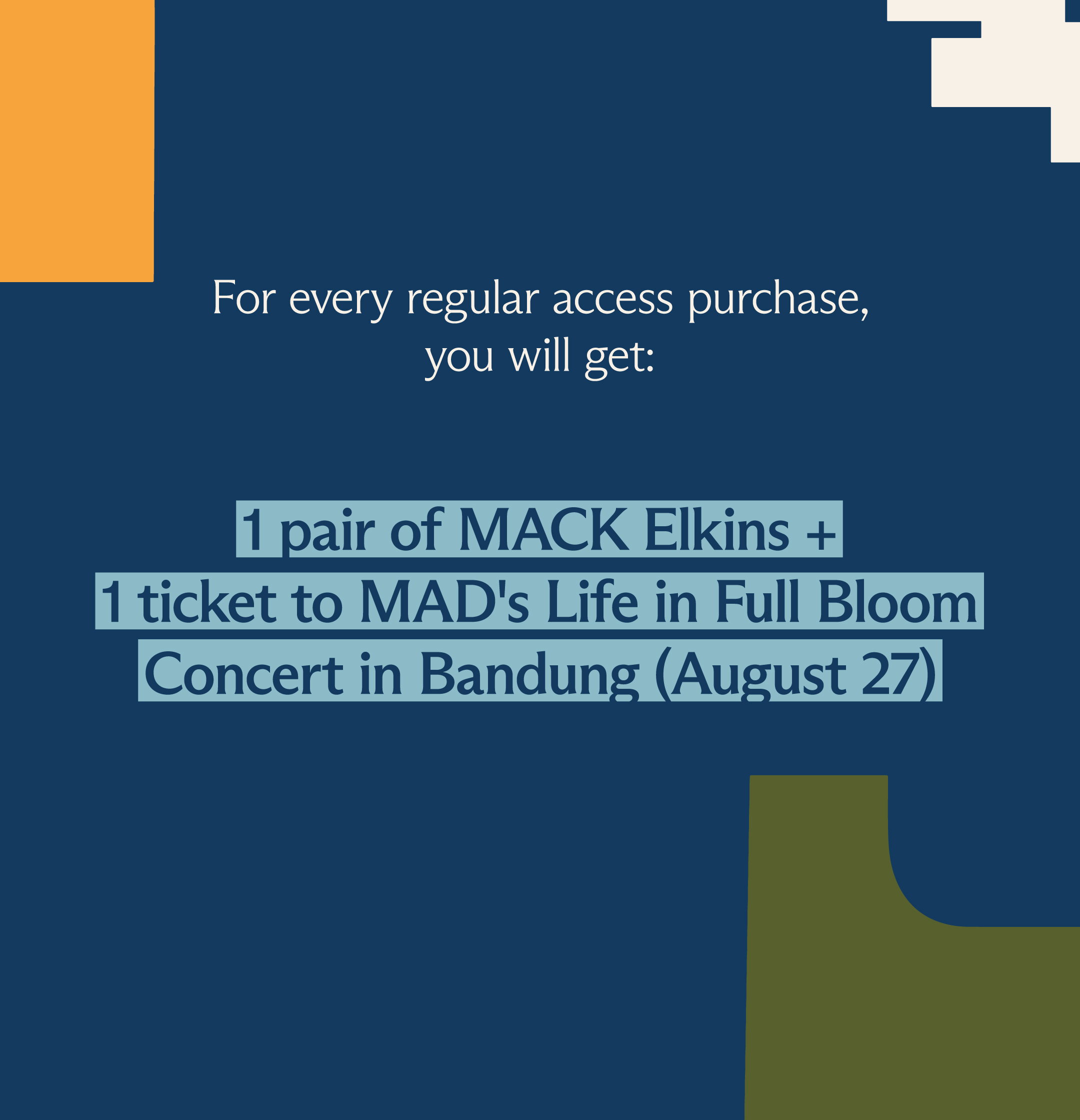 For every regular access purchase, you will get:

1 pair of MACK Elkins + 1 ticket to MAD's Life in Full Bloom Concert in Bandung (August 27)